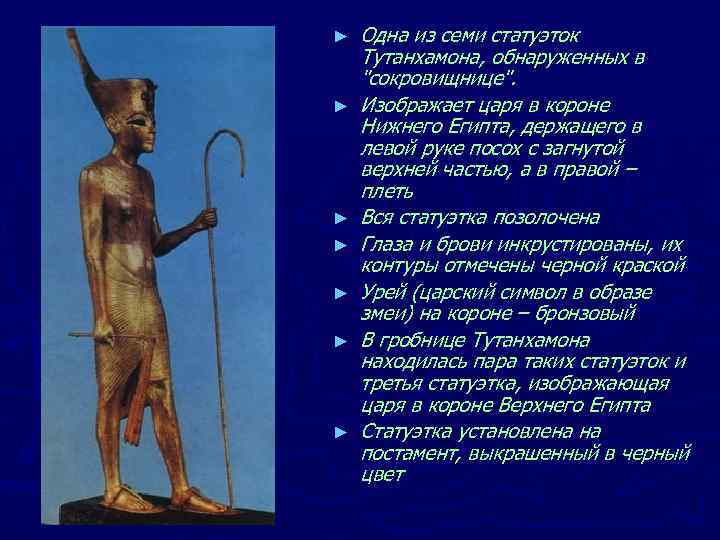 ► Одна из семи статуэток Тутанхамона, обнаруженных в "сокровищнице".

► Изображает царя в короне Нижнего Египта, держащего в левой руке посох с загнутой верхней частью, а в правой – плеть

► Вся статуэтка позолочена

► Глаза и брови инкрустированы, их контуры отмечены черной краской

► Урей (царский символ в образе змеи) на короне – бронзовый

► В гробнице Тутанхамона находилась пара таких статуэток и третья статуэтка, изображающая царя в короне Верхнего Египта

► Статуэтка установлена на постамент, выкрашенный в черный цвет